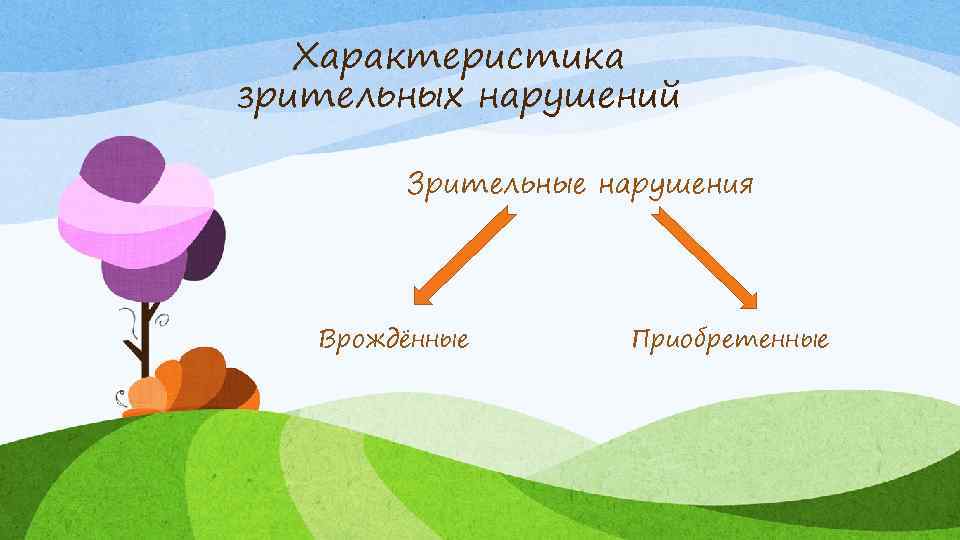 Характеристика зрительных нарушений

Зрительные нарушения

Врождённые

Приобретенные